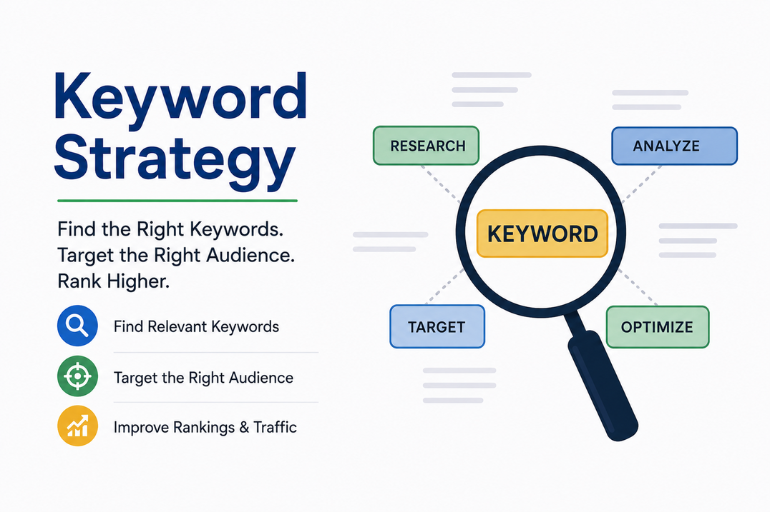 Keyword Strategy

Find the Right Keywords. Target the Right Audience. Rank Higher.

Find Relevant Keywords

Target the Right Audience

Improve Rankings & Traffic

RESEARCH

ANALYZE

KEYWORD

TARGET

OPTIMIZE